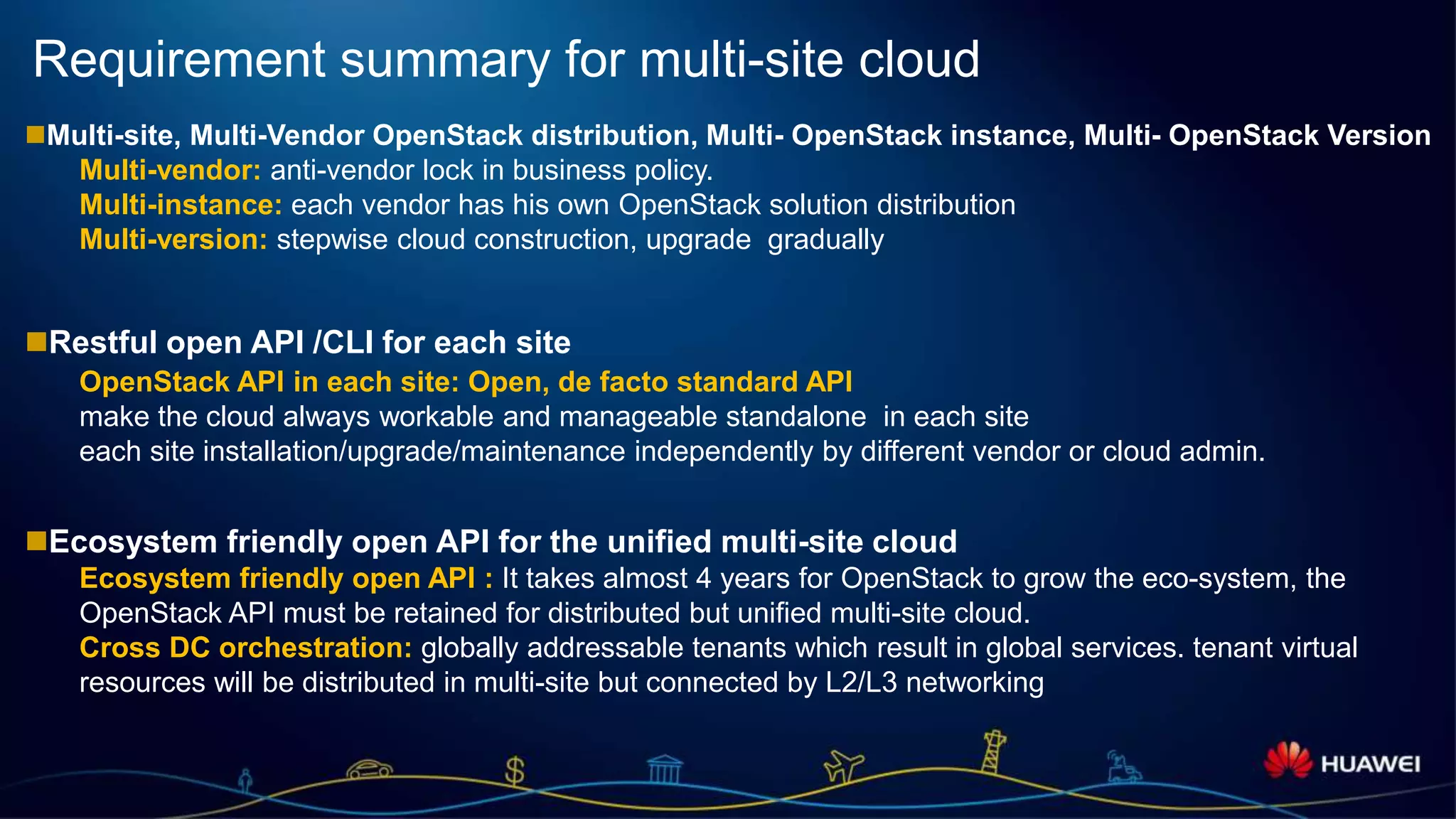 Requirement summary for multi-site cloud

■Multi-site, Multi-Vendor OpenStack distribution, Multi- OpenStack instance, Multi- OpenStack Version

Multi-vendor: anti-vendor lock in business policy.

Multi-instance: each vendor has his own OpenStack solution distribution

Multi-version: stepwise cloud construction, upgrade gradually

■Restful open API /CLI for each site

OpenStack API in each site: Open, de facto standard API

make the cloud always workable and manageable standalone in each site

each site installation/upgrade/maintenance independently by different vendor or cloud admin.

■Ecosystem friendly open API for the unified multi-site cloud

Ecosystem friendly open API : It takes almost 4 years for OpenStack to grow the eco-system, the OpenStack API must be retained for distributed but unified multi-site cloud.

Cross DC orchestration: globally addressable tenants which result in global services. tenant virtual resources will be distributed in multi-site but connected by L2/L3 networking

$

HUAWEI